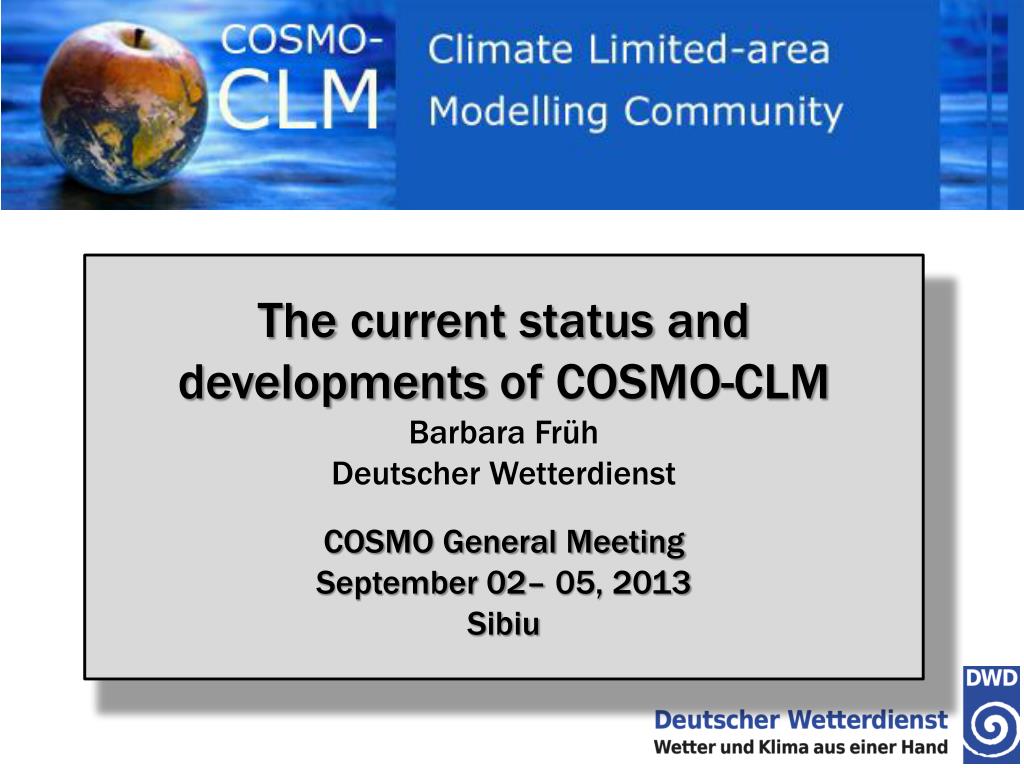 COSMO-CLM

Climate Limited-area Modelling Community

The current status and developments of COSMO-CLM
Barbara Früh
Deutscher Wetterdienst

COSMO General Meeting
September 02– 05, 2013
Sibiu

DWD

Deutscher Wetterdienst
Wetter und Klima aus einer Hand